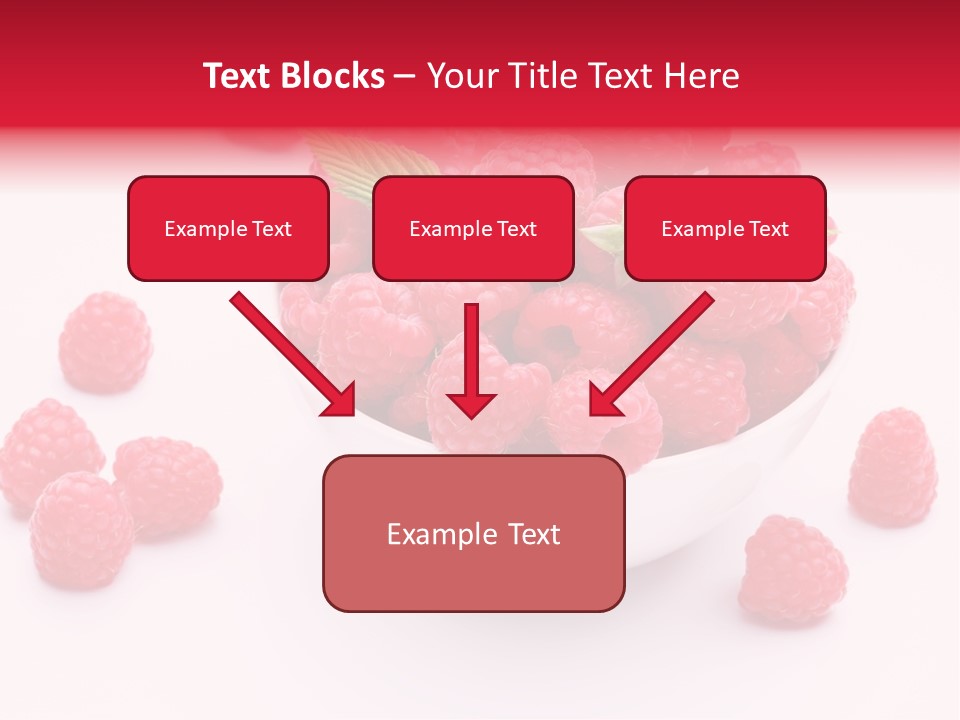 Text Blocks – Your Title Text Here

Example Text

Example Text

Example Text

Example Text